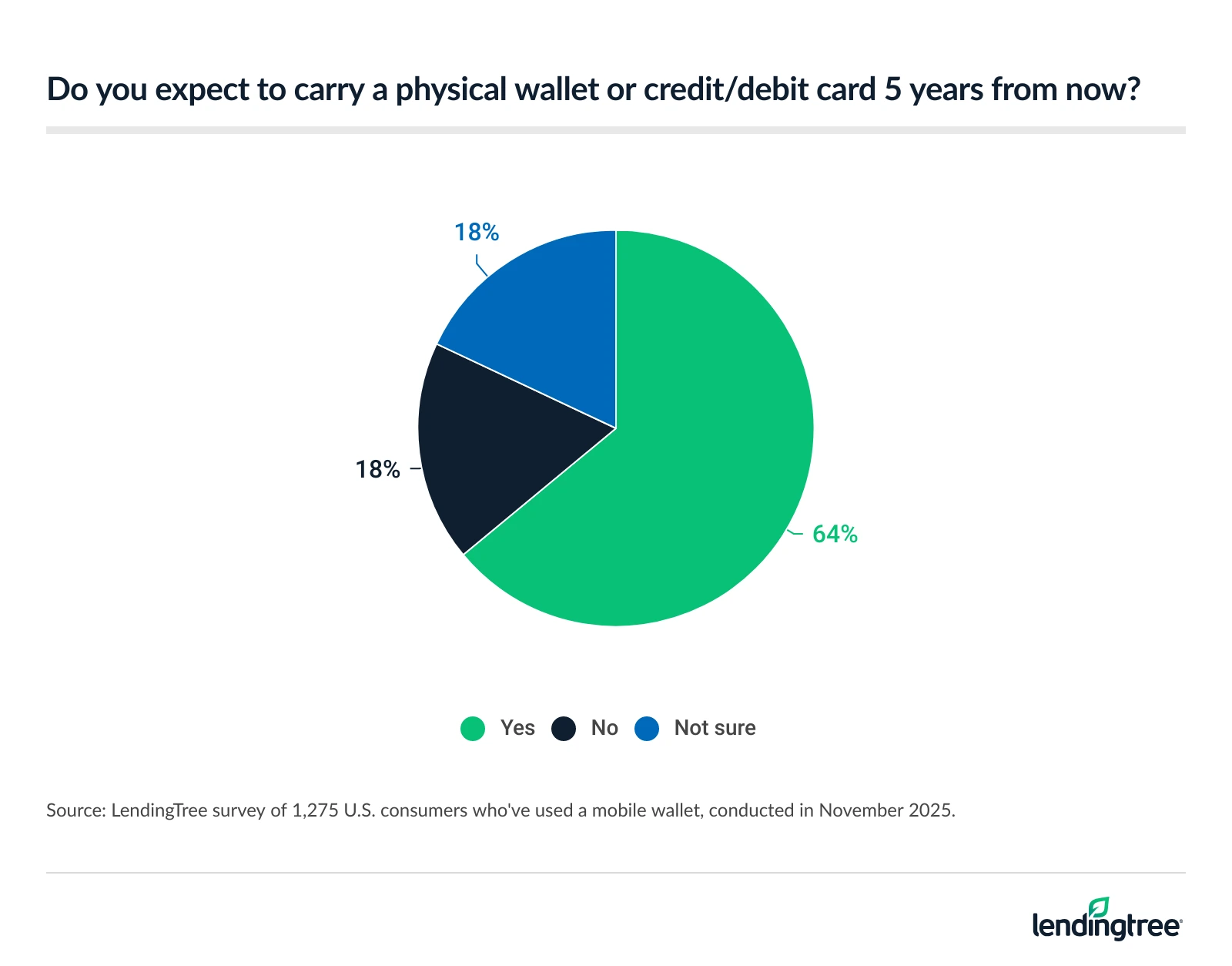 Do you expect to carry a physical wallet or credit/debit card 5 years from now?

18%

18%

64%

Yes No Not sure

Source: LendingTree survey of 1,275 U.S. consumers who've used a mobile wallet, conducted in November 2025.

lendingtree